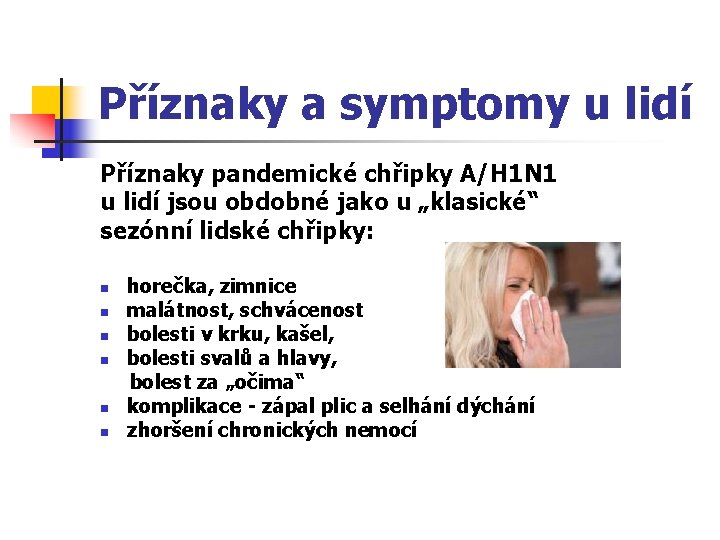 Příznaky a symptomy u lidí

Příznaky pandemické chřipky A/H1N1 u lidí jsou obdobné jako u „klasické“ sezónní lidské chřipky:

- horečka, zimnice
- malátnost, schvácenost
- bolesti v krku, kašel,
- bolesti svalů a hlavy, bolest za „očima“
- komplikace - zápal plic a selhání dýchání
- zhoršení chronických nemocí